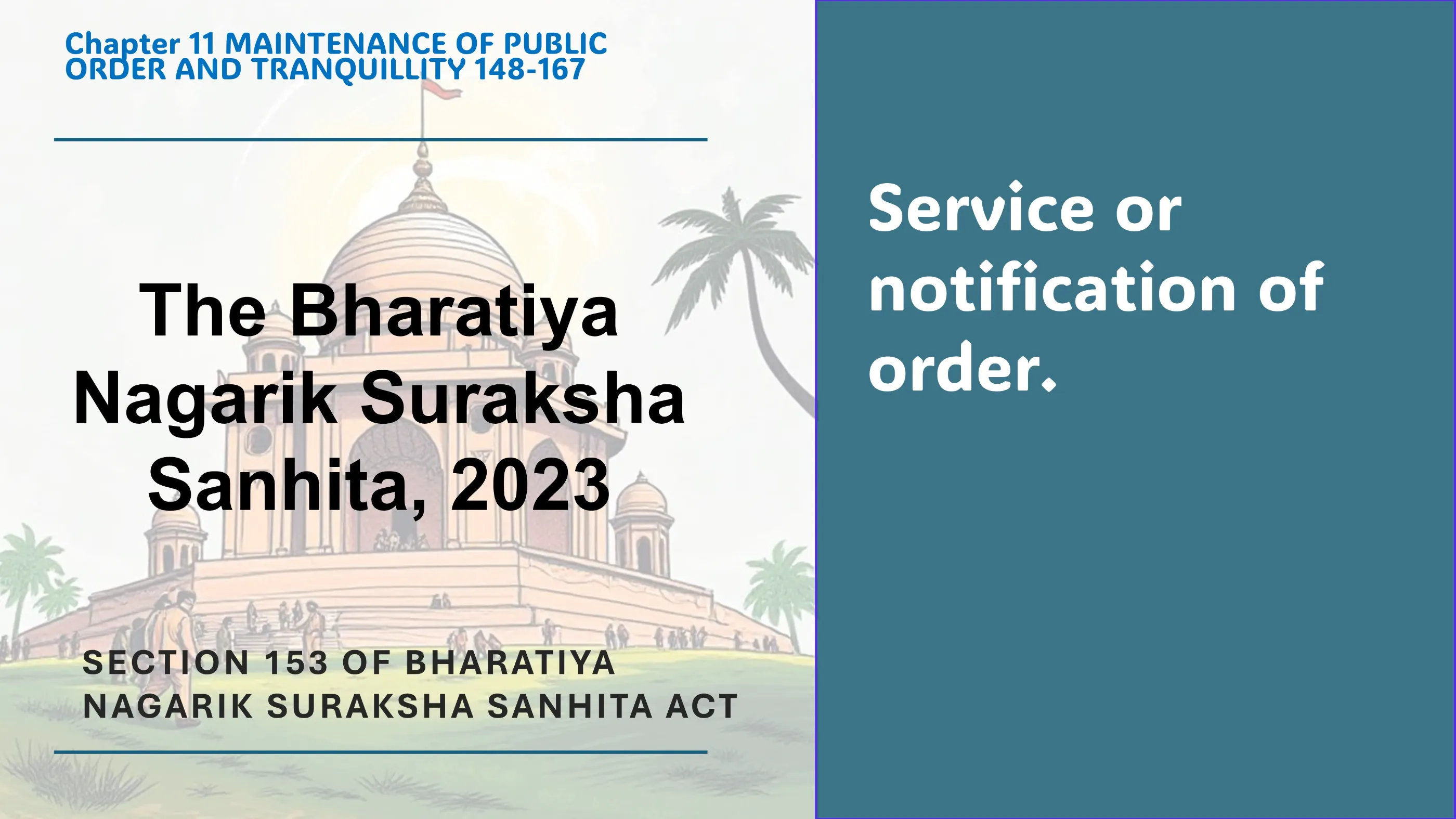 Chapter 11 MAINTENANCE OF PUBLIC ORDER AND TRANQUILLITY 148-167

The Bharatiya Nagarik Suraksha Sanhita, 2023

SECTION 153 OF BHARATIYA NAGARIK SURAKSHA SANHITA ACT

Service or notification of order.